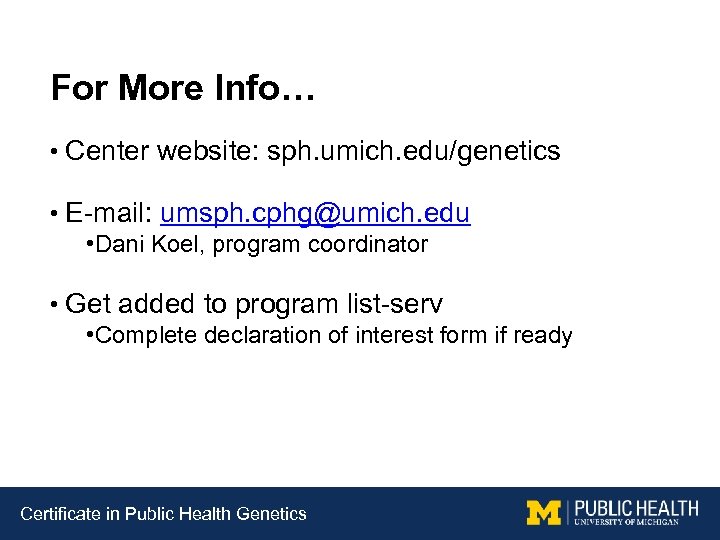 For More Info…

• Center website: sph.umich.edu/genetics

• E-mail: umsph.cphg@umich.edu
•Dani Koel, program coordinator

• Get added to program list-serv
•Complete declaration of interest form if ready

Certificate in Public Health Genetics

M PUBLIC HEALTH
UNIVERSITY OF MICHIGAN